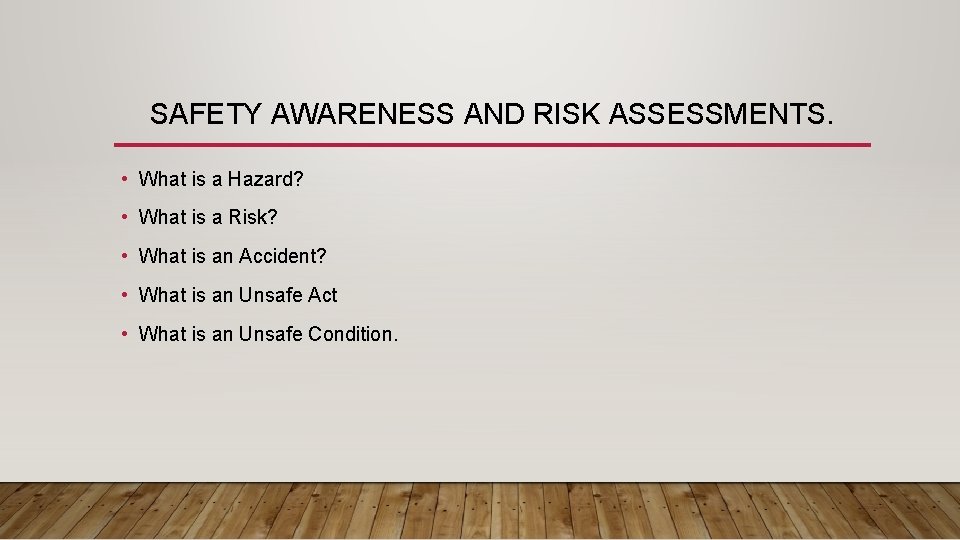 SAFETY AWARENESS AND RISK ASSESSMENTS.

• What is a Hazard?

• What is a Risk?

• What is an Accident?

• What is an Unsafe Act

• What is an Unsafe Condition.